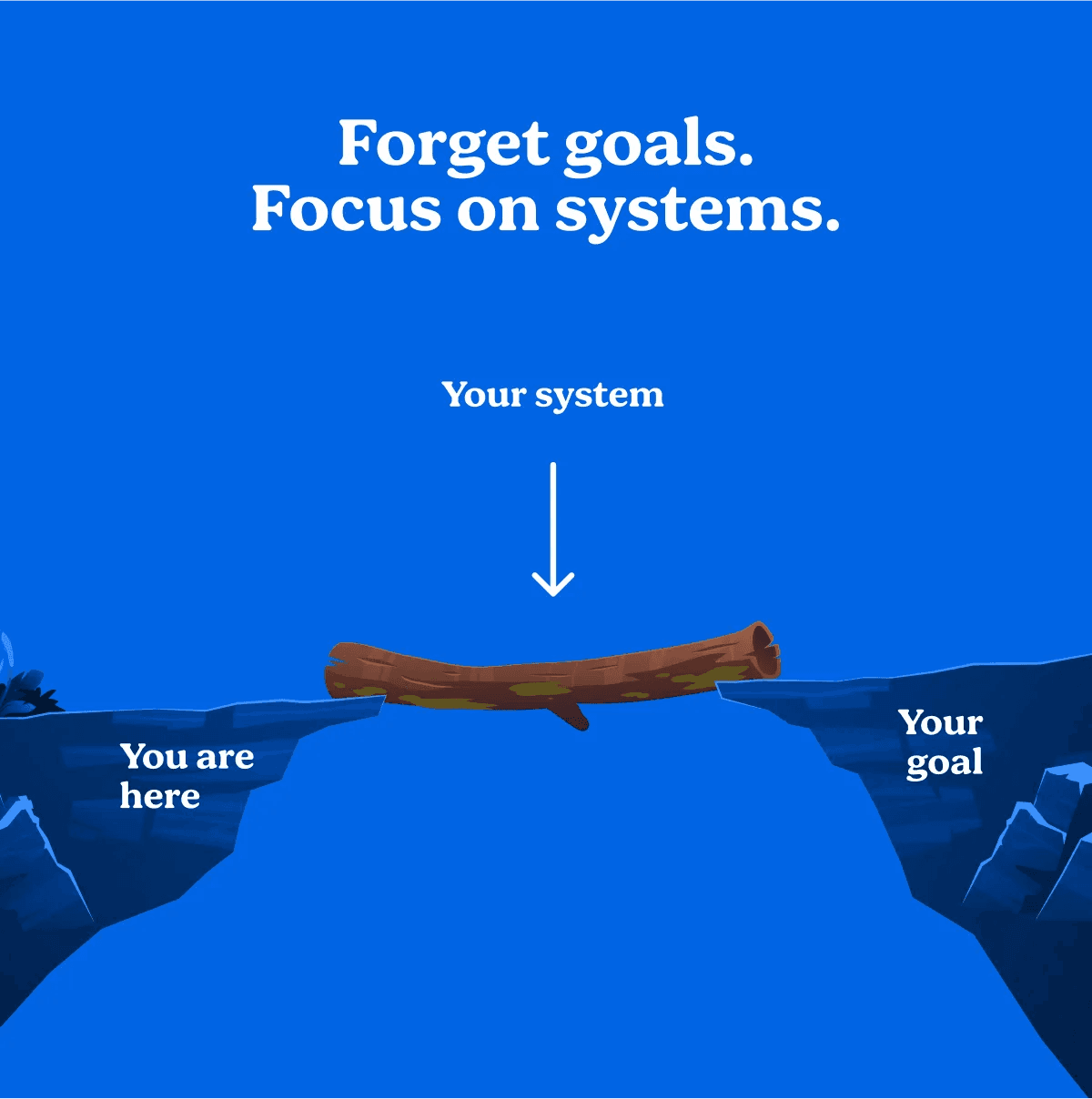 Forget goals.
Focus on systems.

Your system

You are here

Your goal